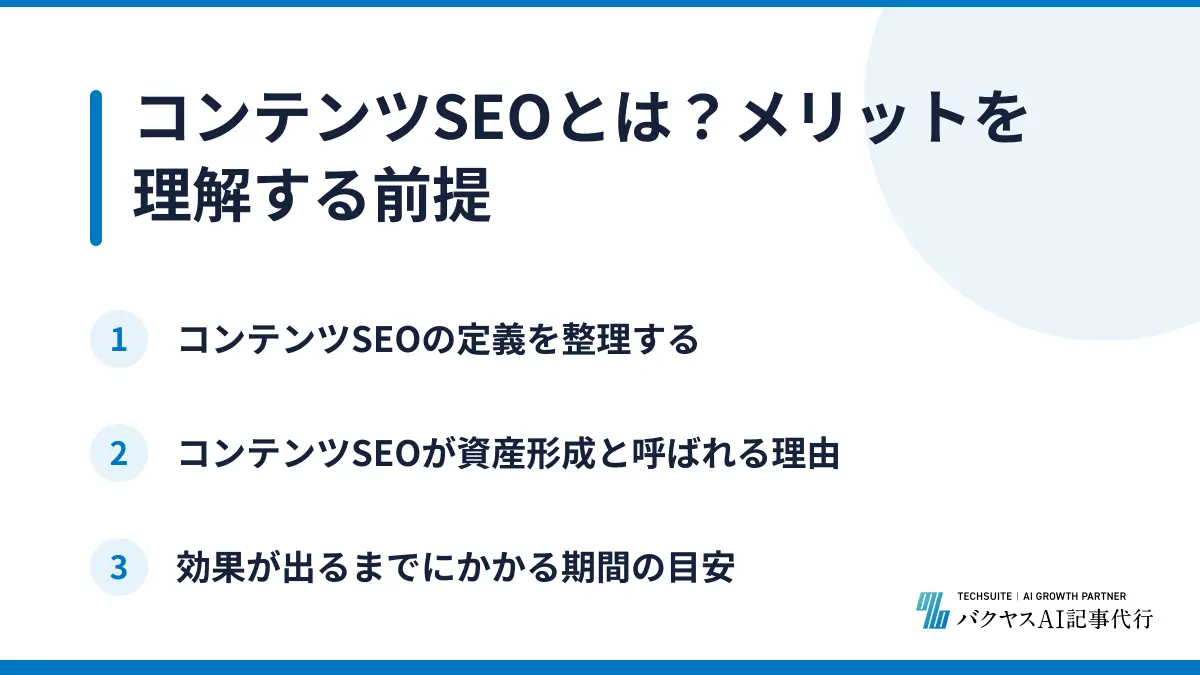 コンテンツSEOとは？メリットを理解する前提

1 コンテンツSEOの定義を整理する

2 コンテンツSEOが資産形成と呼ばれる理由

3 効果が出るまでにかかる期間の目安

TECHSUITE | AI GROWTH PARTNER
バクヤスAI記事代行